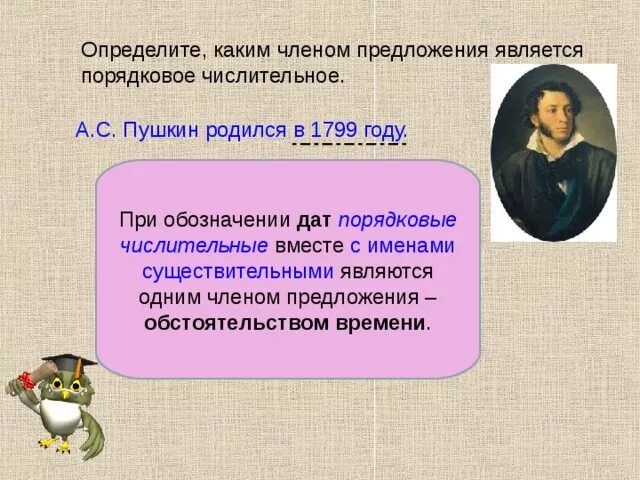 Определите, каким членом предложения является порядковое числительное.

А.С. Пушкин родился в 1799 году.

При обозначении дат порядковые числительные вместе с именами существительными являются одним членом предложения – обстоятельством времени.